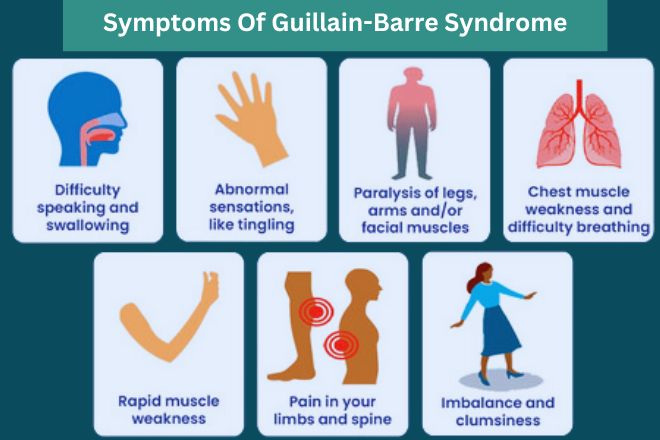 Symptoms Of Guillain-Barre Syndrome

Difficulty speaking and swallowing

Abnormal sensations, like tingling

Paralysis of legs, arms and/or facial muscles

Chest muscle weakness and difficulty breathing

Rapid muscle weakness

Pain in your limbs and spine

Imbalance and clumsiness